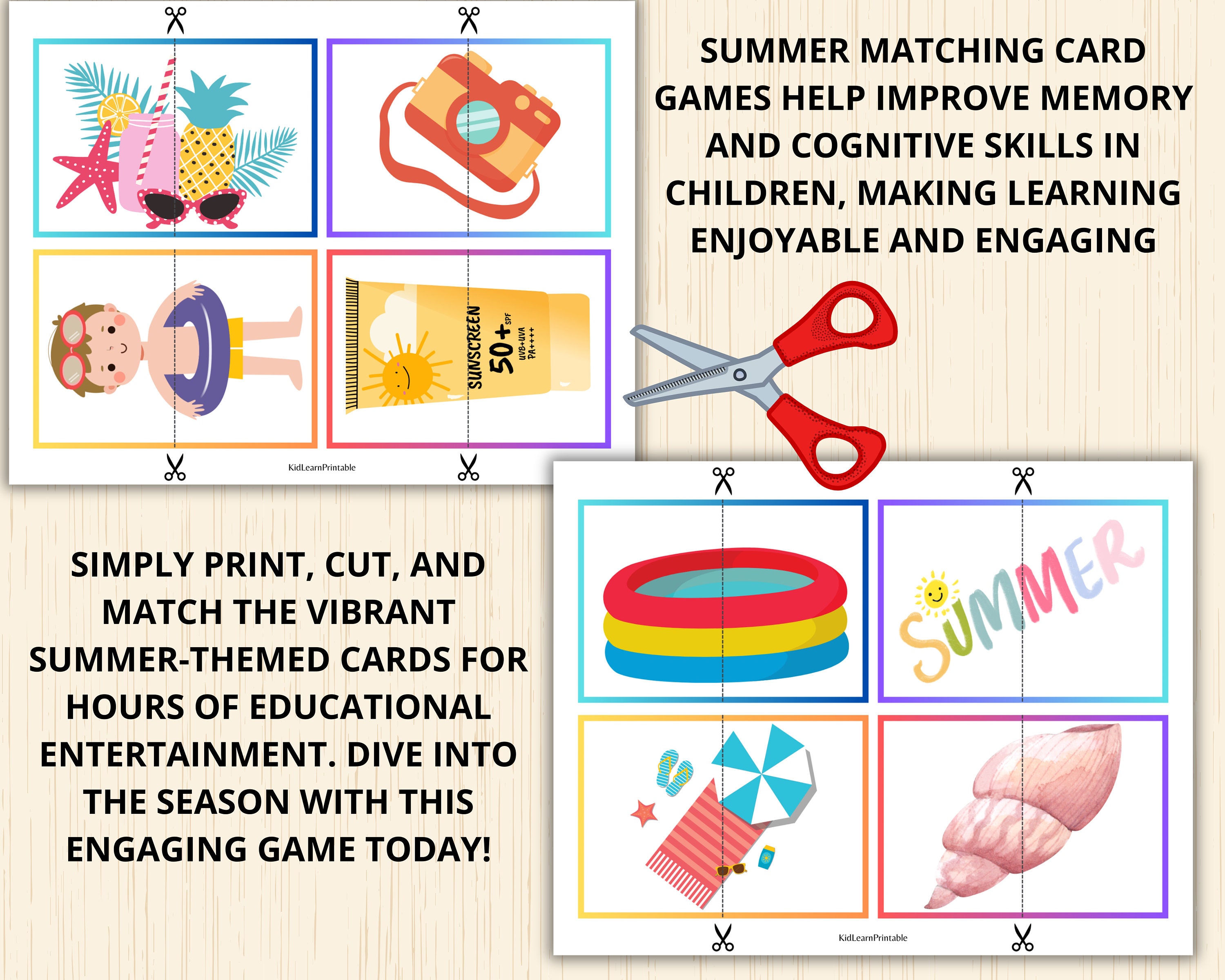 SUNSCREEN
50+ SPF
UVB+UVA
PA++++

KidLearnPrintable

SUMMER MATCHING CARD GAMES HELP IMPROVE MEMORY AND COGNITIVE SKILLS IN CHILDREN, MAKING LEARNING ENJOYABLE AND ENGAGING

SIMPLY PRINT, CUT, AND MATCH THE VIBRANT SUMMER-THEMED CARDS FOR HOURS OF EDUCATIONAL ENTERTAINMENT. DIVE INTO THE SEASON WITH THIS ENGAGING GAME TODAY!

SUMMER

KidLearnPrintable